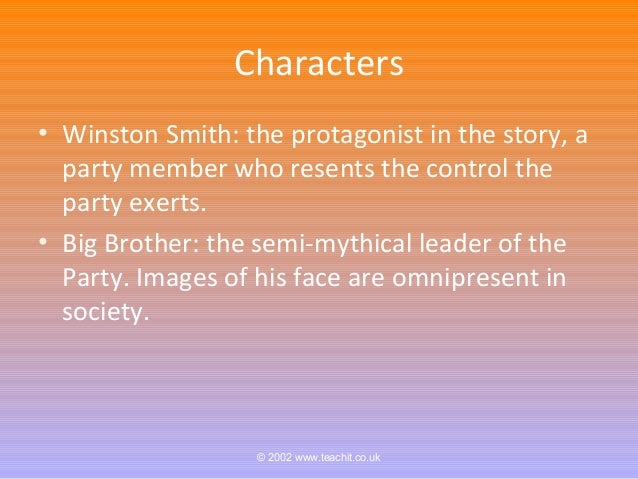 Characters

• Winston Smith: the protagonist in the story, a party member who resents the control the party exerts.
• Big Brother: the semi-mythical leader of the Party. Images of his face are omnipresent in society.

© 2002 www.teachit.co.uk